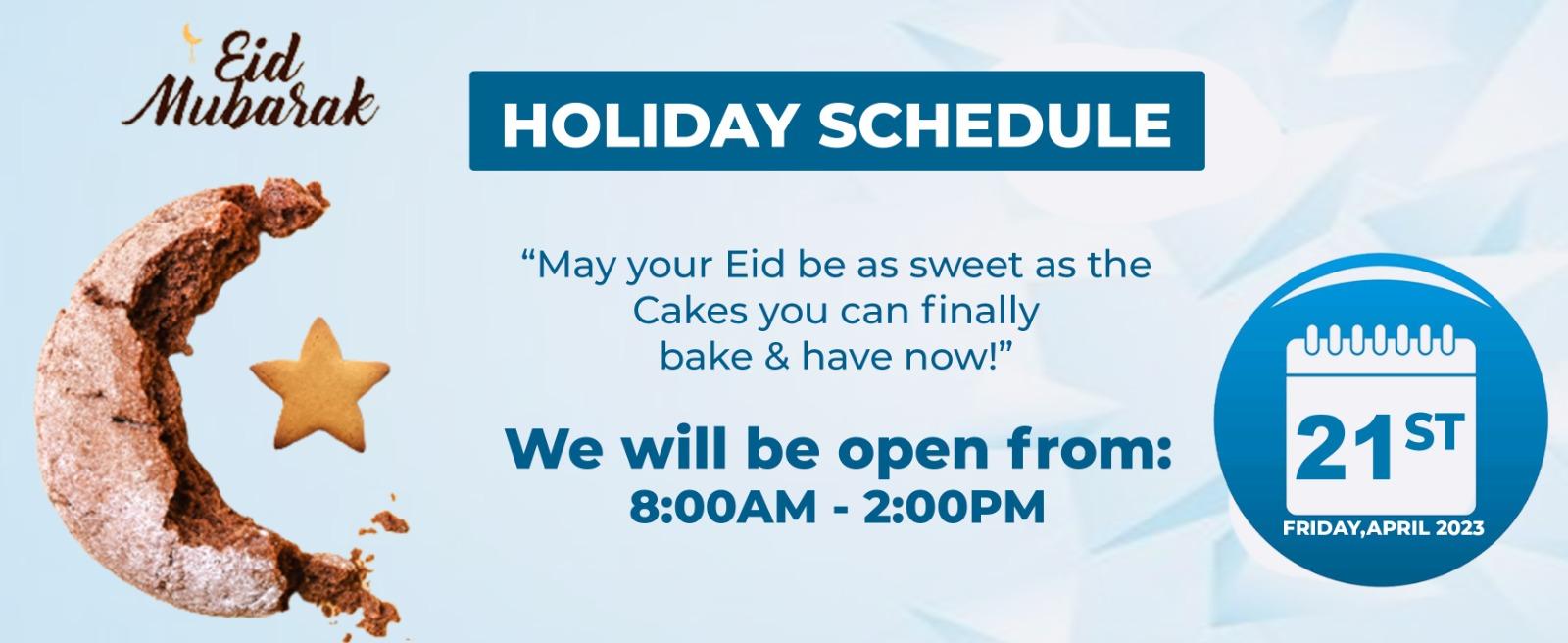 Eid Mubarak

HOLIDAY SCHEDULE

“May your Eid be as sweet as the Cakes you can finally bake & have now!”

We will be open from:
8:00AM - 2:00PM

21ST
FRIDAY,APRIL 2023